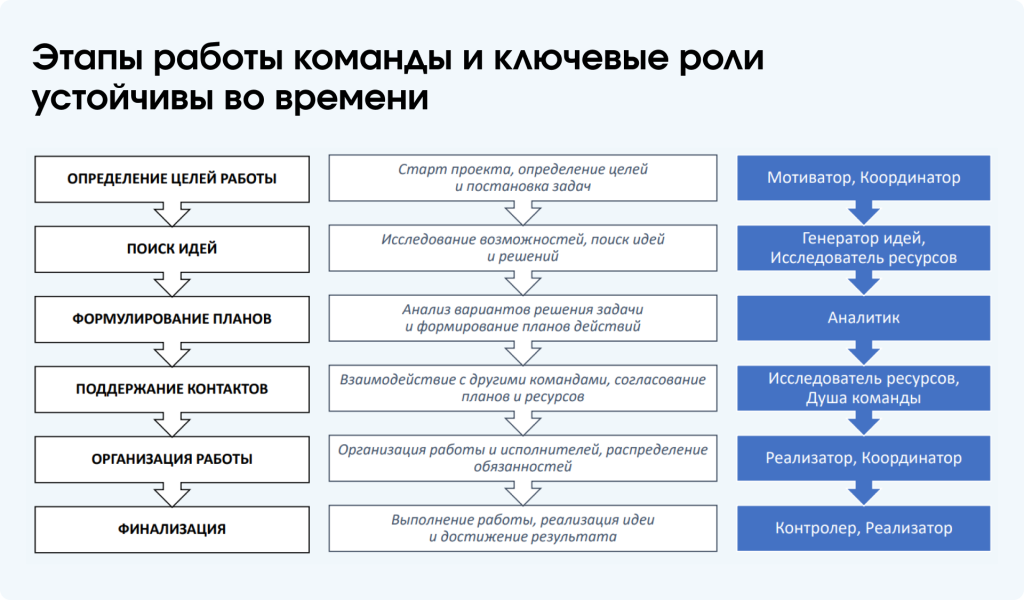 Этапы работы команды и ключевые роли устойчивы во времени

ОПРЕДЕЛЕНИЕ ЦЕЛЕЙ РАБОТЫ

ПОИСК ИДЕЙ

ФОРМУЛИРОВАНИЕ ПЛАНОВ

ПОДДЕРЖАНИЕ КОНТАКТОВ

ОРГАНИЗАЦИЯ РАБОТЫ

ФИНАЛИЗАЦИЯ

Старт проекта, определение целей и постановка задач

Исследование возможностей, поиск идей и решений

Анализ вариантов решения задачи и формирование планов действий

Взаимодействие с другими командами, согласование планов и ресурсов

Организация работы и исполнителей, распределение обязанностей

Выполнение работы, реализация идеи и достижение результата

Мотиватор, Координатор

Генератор идей, Исследователь ресурсов

Аналитик

Исследователь ресурсов, Душа команды

Реализатор, Координатор

Контролер, Реализатор